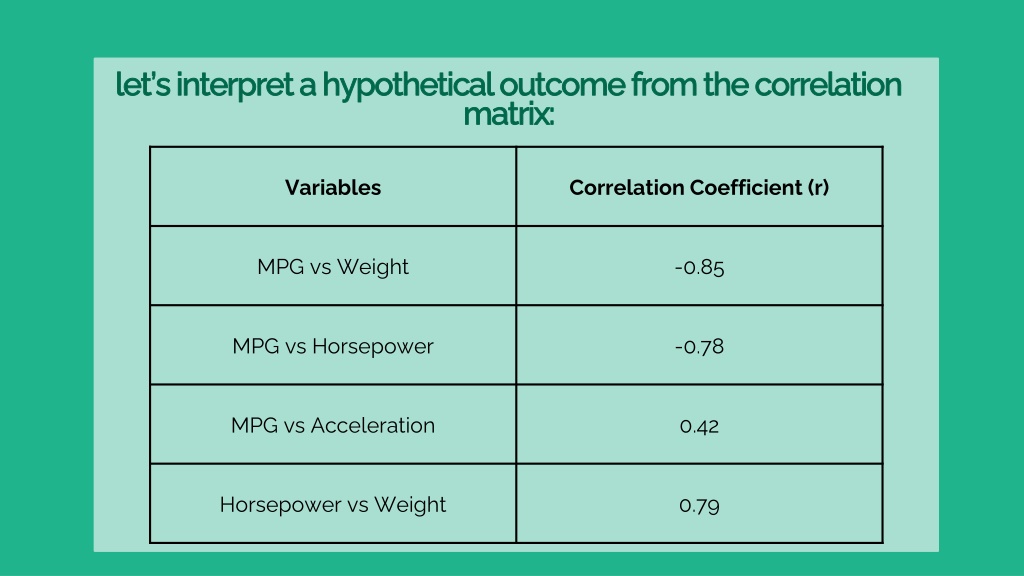 let's interpret a hypothetical outcome from the correlation matrix:

| Variables | Correlation Coefficient (r) |
|---|---|
| MPG vs Weight | -0.85 |
| MPG vs Horsepower | -0.78 |
| MPG vs Acceleration | 0.42 |
| Horsepower vs Weight | 0.79 |